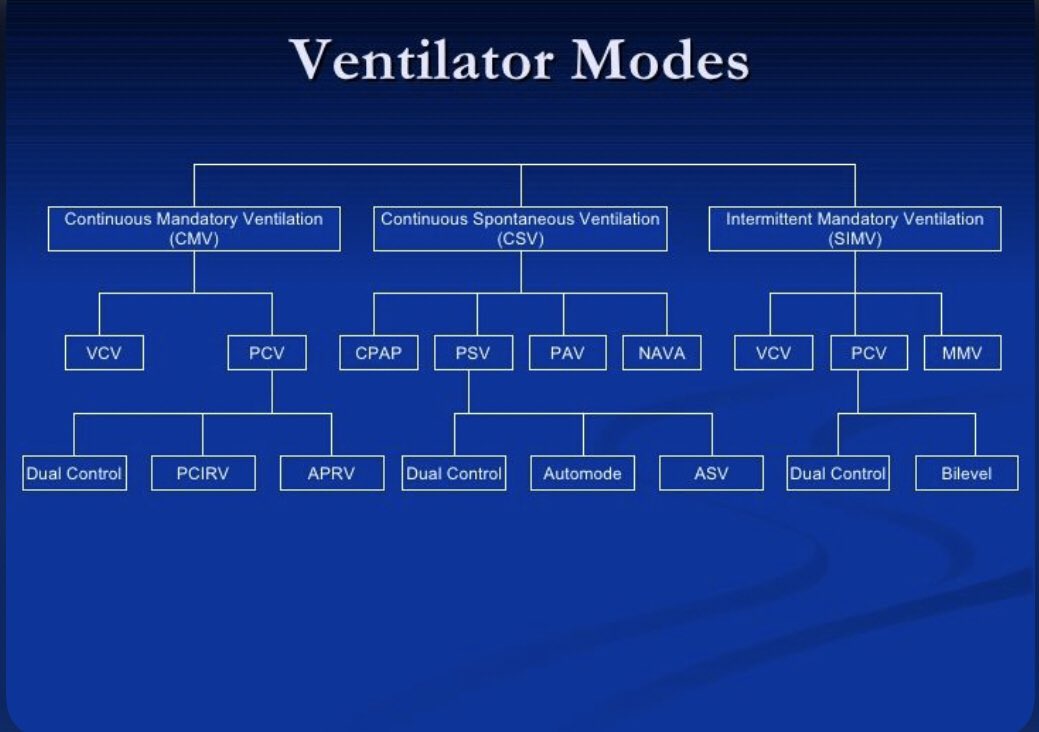 Ventilator Modes

Continuous Mandatory Ventilation (CMV)

Continuous Spontaneous Ventilation (CSV)

Intermittent Mandatory Ventilation (SIMV)

VCV

PCV

CPAP

PSV

PAV

NAVA

VCV

PCV

MMV

Dual Control

PCIRV

APRV

Dual Control

Automode

ASV

Dual Control

Bilevel